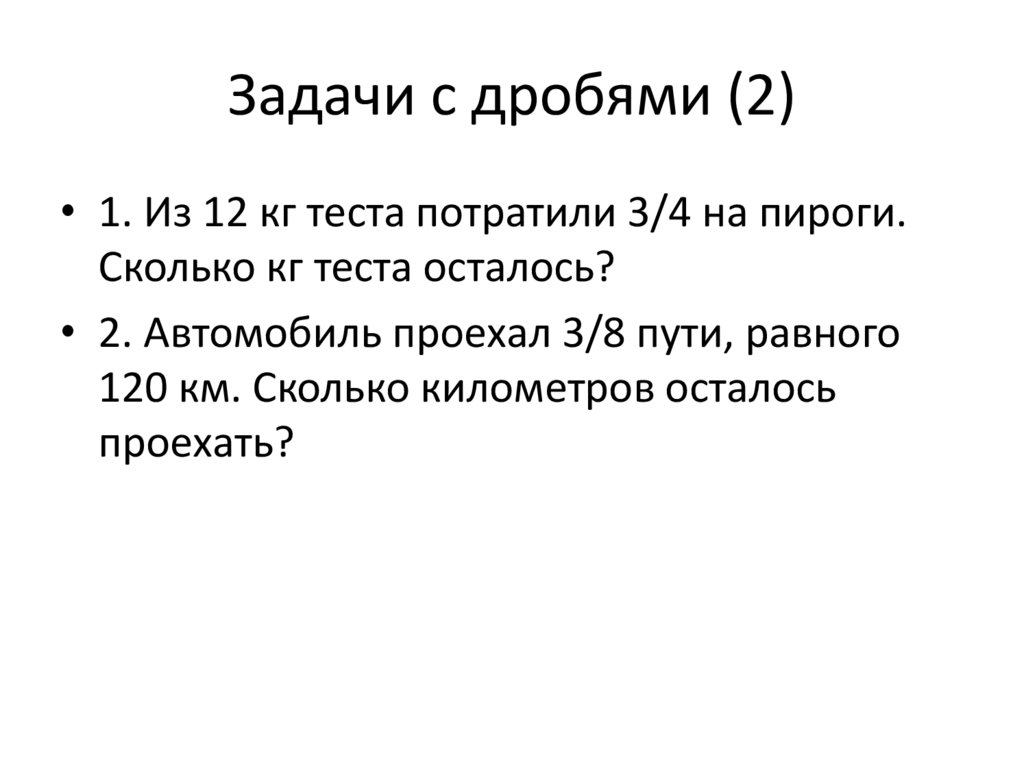 Задачи с дробями (2)

• 1. Из 12 кг теста потратили 3/4 на пироги. Сколько кг теста осталось?

• 2. Автомобиль проехал 3/8 пути, равного 120 км. Сколько километров осталось проехать?